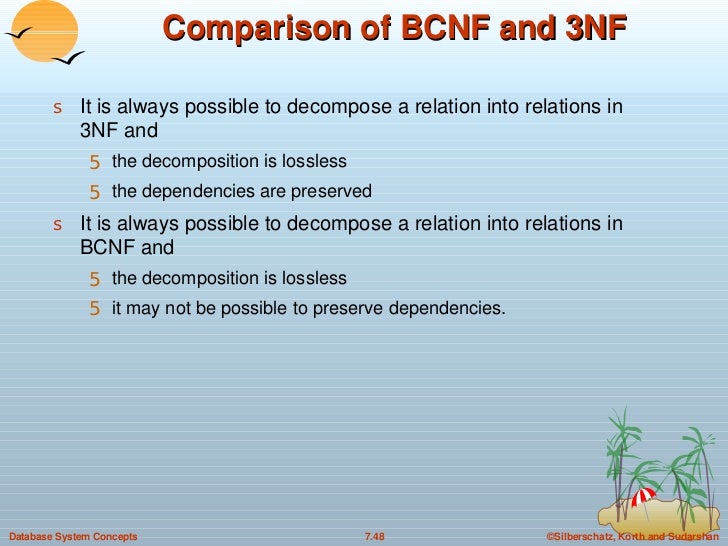 Comparison of BCNF and 3NF

s It is always possible to decompose a relation into relations in 3NF and

5 the decomposition is lossless

5 the dependencies are preserved

s It is always possible to decompose a relation into relations in BCNF and

5 the decomposition is lossless

5 it may not be possible to preserve dependencies.

Database System Concepts 7.48 ©Silberschatz, Korth and Sudarshan